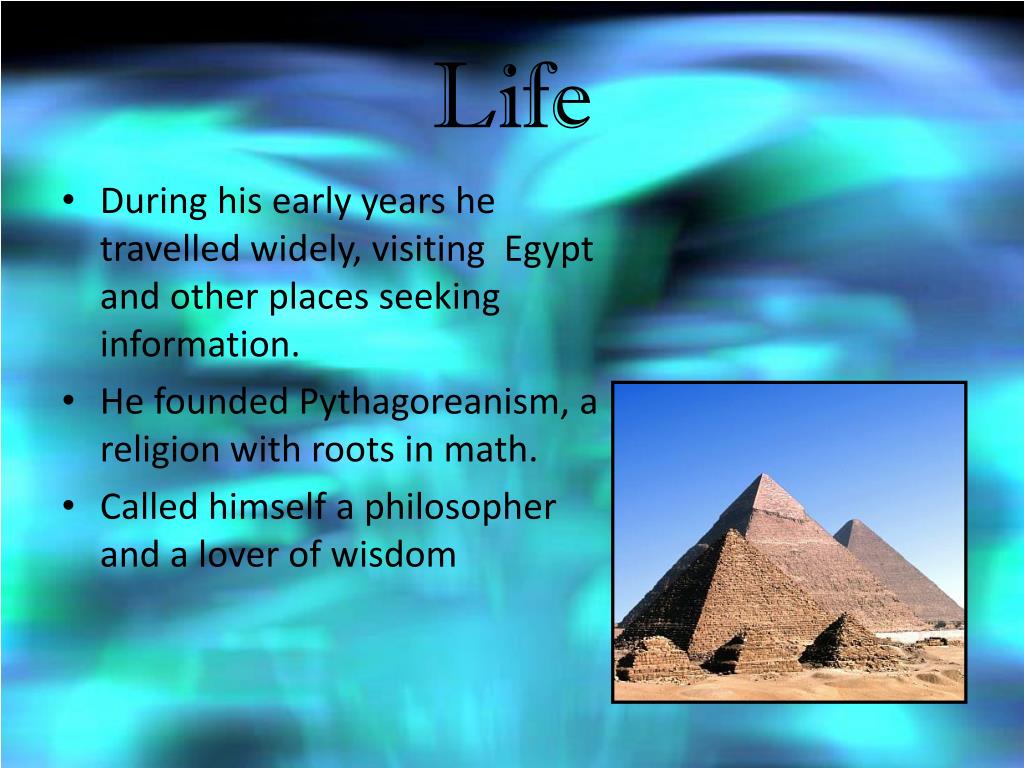 Life

• During his early years he travelled widely, visiting Egypt and other places seeking information.
• He founded Pythagoreanism, a religion with roots in math.
• Called himself a philosopher and a lover of wisdom